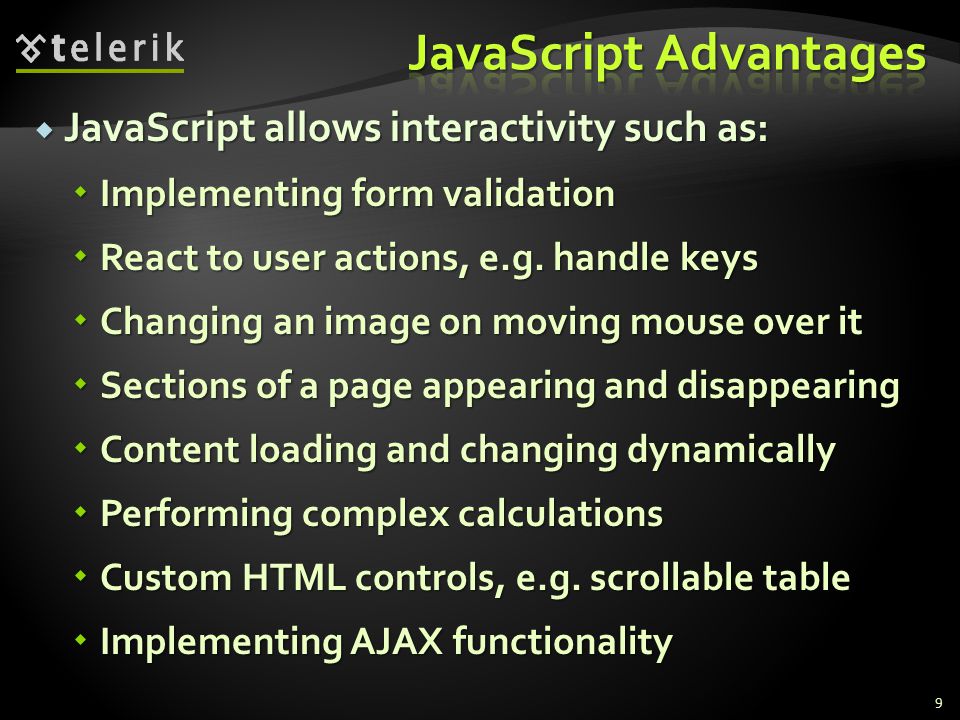 telerik

JavaScript Advantages

JavaScript allows interactivity such as:

Implementing form validation

React to user actions, e.g. handle keys

Changing an image on moving mouse over it

Sections of a page appearing and disappearing

Content loading and changing dynamically

Performing complex calculations

Custom HTML controls, e.g. scrollable table

Implementing AJAX functionality

9